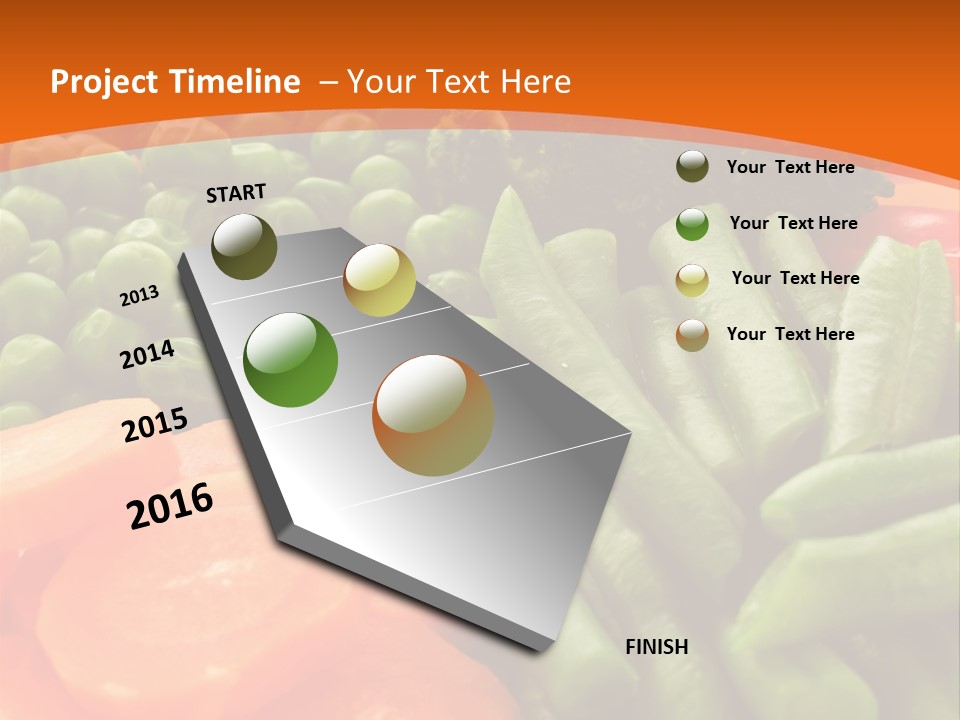 Project Timeline – Your Text Here

START

2013

2014

2015

2016

FINISH

Your Text Here

Your Text Here

Your Text Here

Your Text Here